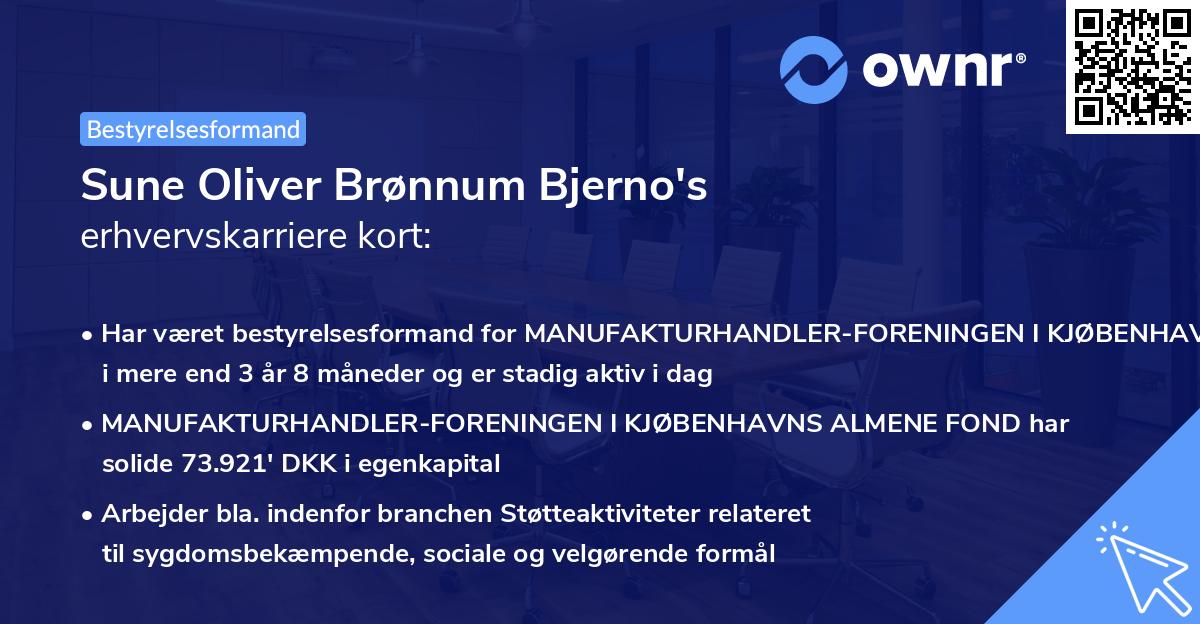 ownr®

Bestyrelsesformand

Sune Oliver Brønnum Bjerno's
erhvervskarriere kort:

• Har været bestyrelsesformand for MANUFAKTURHANDLER-FORENINGEN I KJØBENHAV i mere end 3 år 8 måneder og er stadig aktiv i dag

• MANUFAKTURHANDLER-FORENINGEN I KJØBENHAVNS ALMENE FOND har solide 73.921' DKK i egenkapital

• Arbejder bla. indenfor branchen Støtteaktiviteter relateret til sygdomsbekæmpende, sociale og velgørende formål